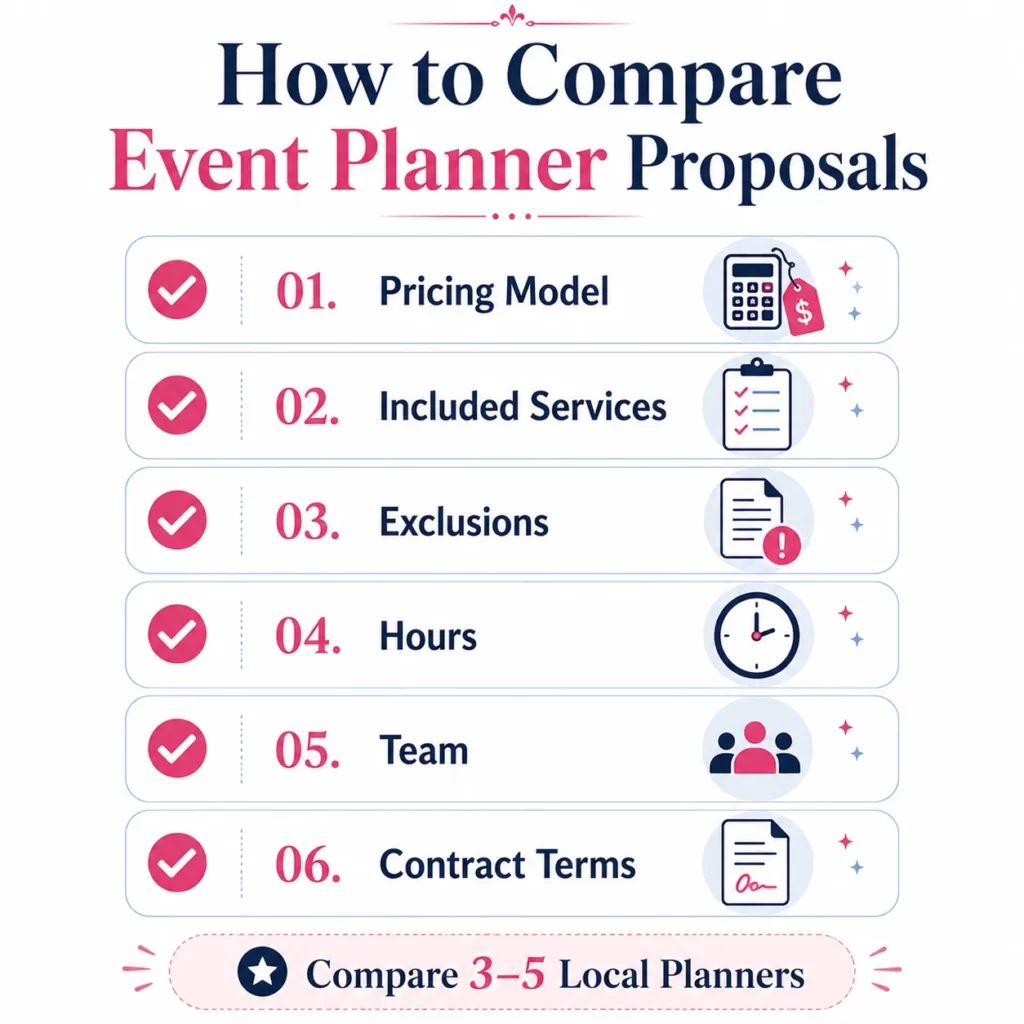 How to Compare Event Planner Proposals

01. Pricing Model

02. Included Services

03. Exclusions

04. Hours

05. Team

06. Contract Terms

Compare 3–5 Local Planners